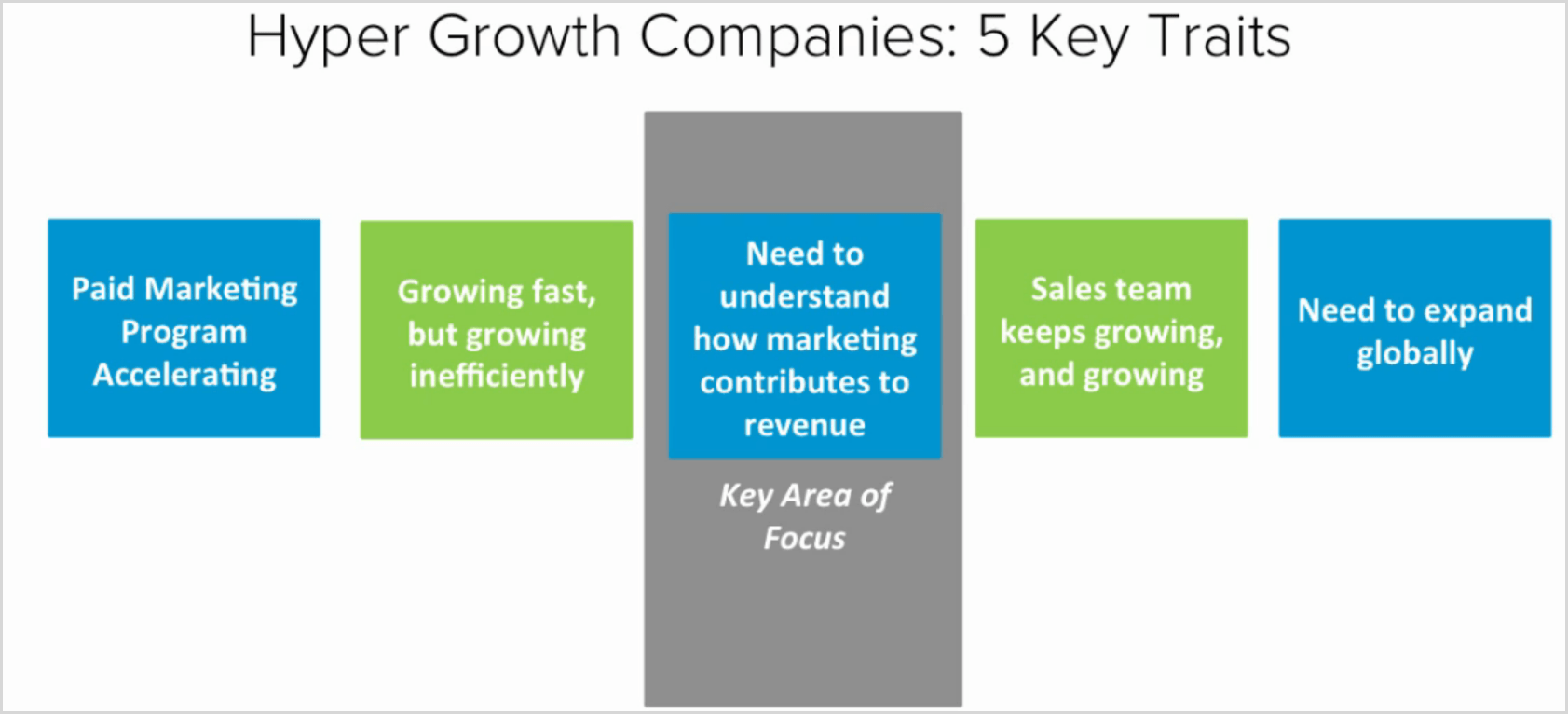 Hyper Growth Companies: 5 Key Traits

Paid Marketing Program Accelerating

Growing fast, but growing inefficiently

Need to understand how marketing contributes to revenue

Key Area of Focus

Sales team keeps growing, and growing

Need to expand globally